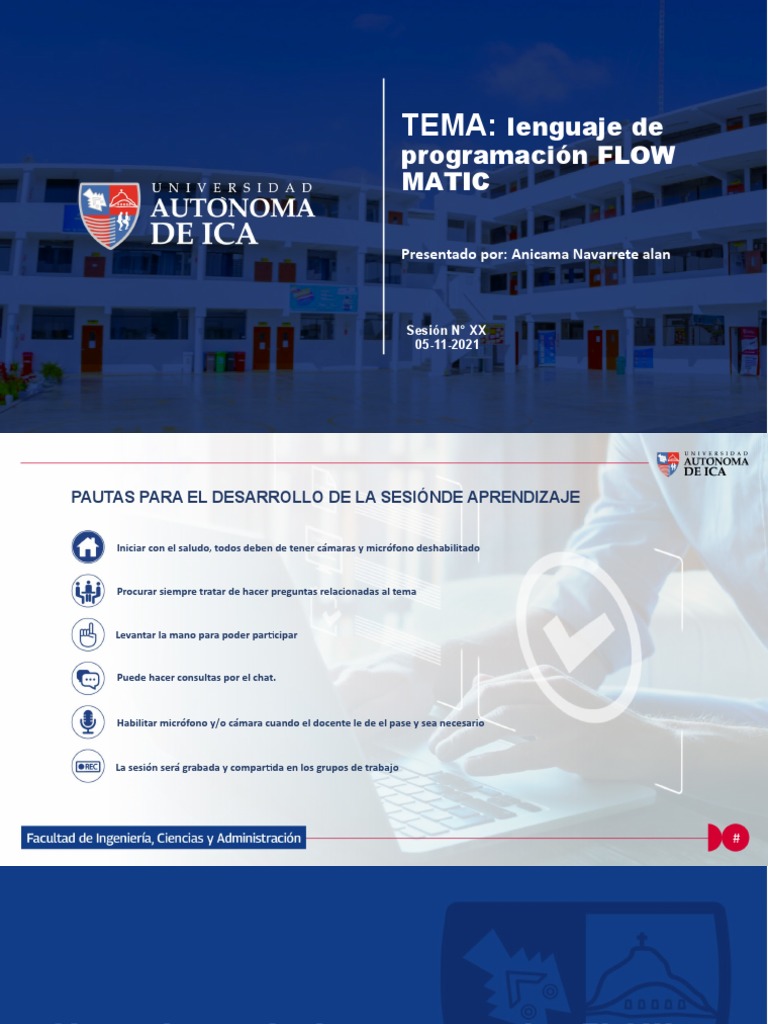 UNIVERSIDAD AUTONOMA DE ICA

TEMA: lenguaje de programación FLOW MATIC

Presentado por: Anicama Navarrete alan

Sesión N° XX
05-11-2021

UNIVERSIDAD AUTONOMA DE ICA

PAUTAS PARA EL DESARROLLO DE LA SESIÓNDE APRENDIZAJE

Iniciar con el saludo, todos deben de tener cámaras y micrófono deshabilitado

Procurar siempre tratar de hacer preguntas relacionadas al tema

Levantar la mano para poder participar

Puede hacer consultas por el chat.

Habilitar micrófono y/o cámara cuando el docente le de el pase y sea necesario

REC

La sesión será grabada y compartida en los grupos de trabajo

Facultad de Ingeniería, Ciencias y Administración

#